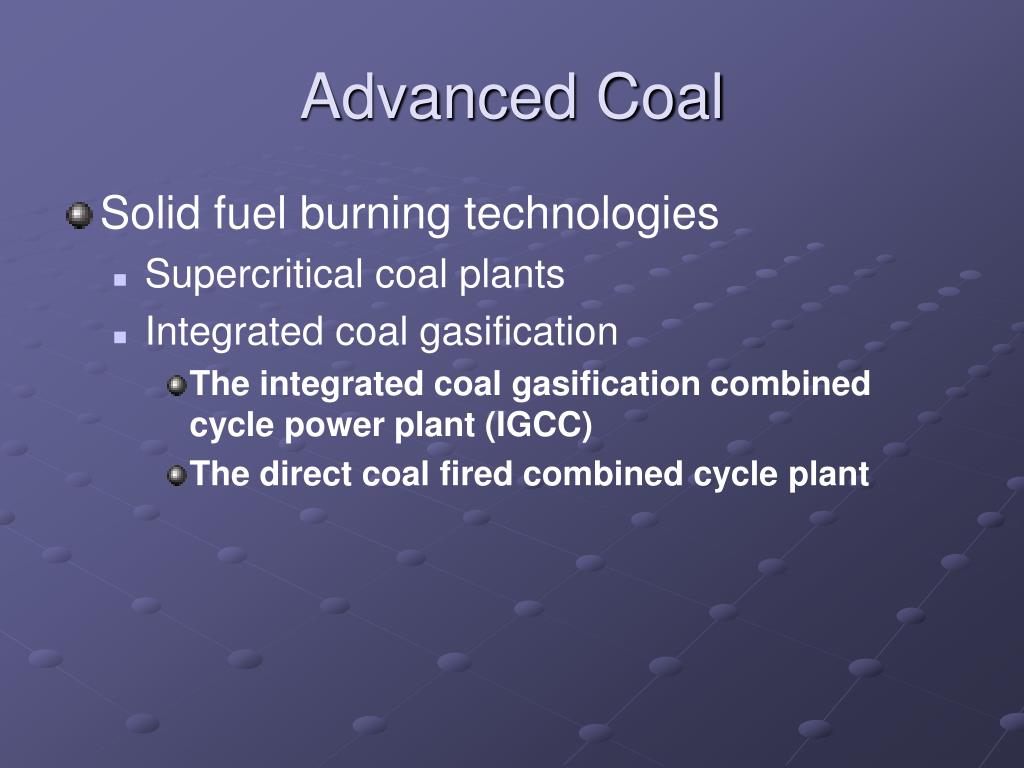 Advanced Coal

Solid fuel burning technologies

Supercritical coal plants

Integrated coal gasification

The integrated coal gasification combined cycle power plant (IGCC)

The direct coal fired combined cycle plant